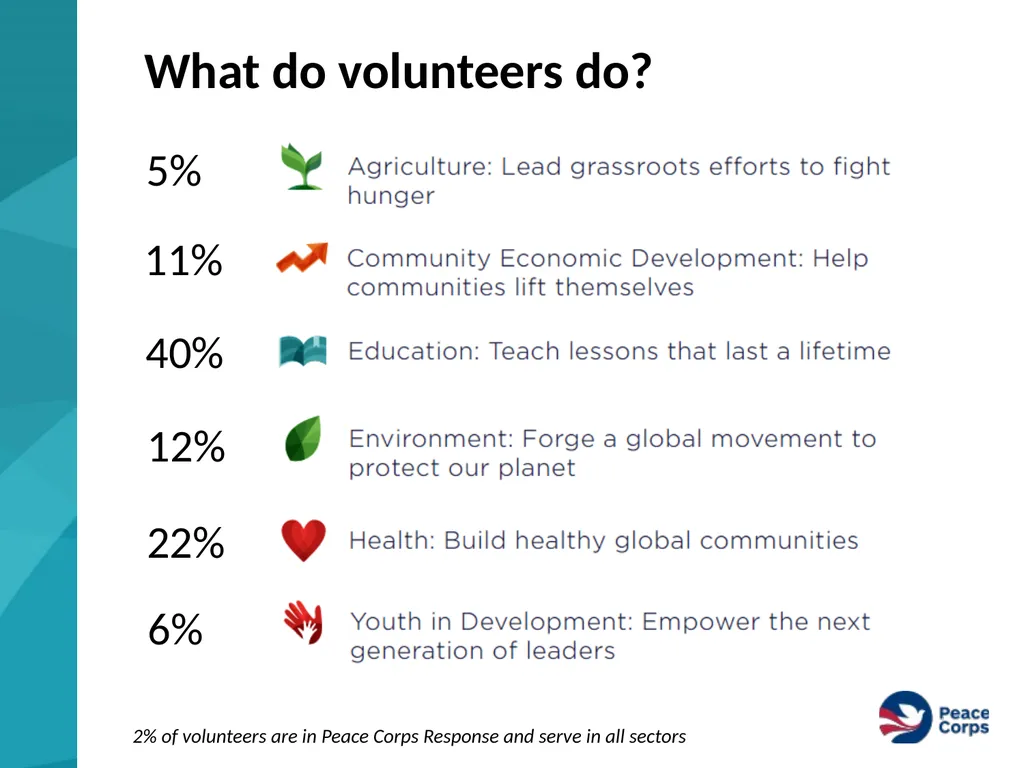 What do volunteers do?

5% Agriculture: Lead grassroots efforts to fight hunger

11% Community Economic Development: Help communities lift themselves

40% Education: Teach lessons that last a lifetime

12% Environment: Forge a global movement to protect our planet

22% Health: Build healthy global communities

6% Youth in Development: Empower the next generation of leaders

2% of volunteers are in Peace Corps Response and serve in all sectors

Peace Corps